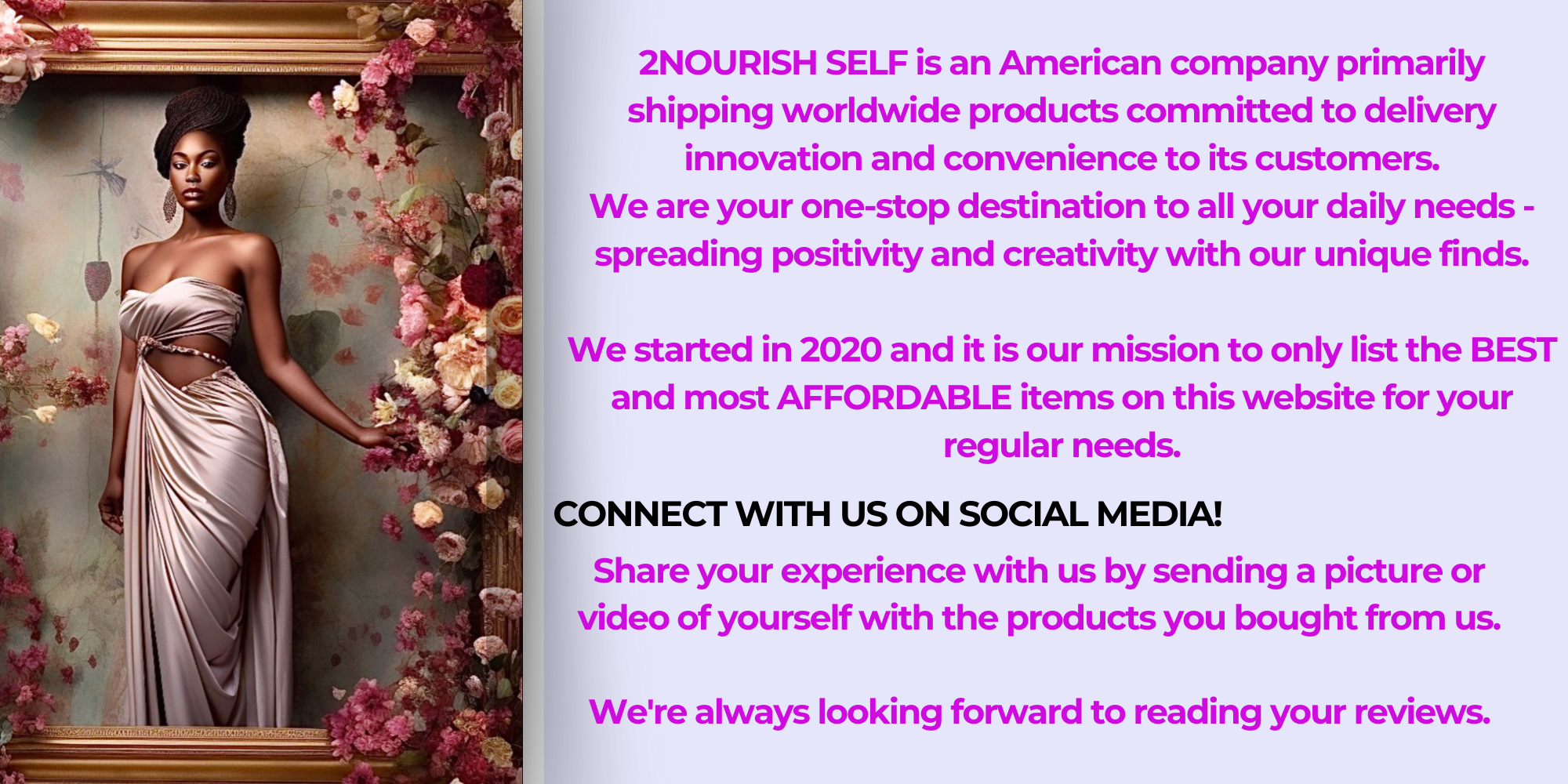 2NOURISH SELF is an American company primarily shipping worldwide products committed to delivery innovation and convenience to its customers.
We are your one-stop destination to all your daily needs - spreading positivity and creativity with our unique finds.

We started in 2020 and it is our mission to only list the BEST and most AFFORDABLE items on this website for your regular needs.

CONNECT WITH US ON SOCIAL MEDIA!

Share your experience with us by sending a picture or video of yourself with the products you bought from us.

We're always looking forward to reading your reviews.